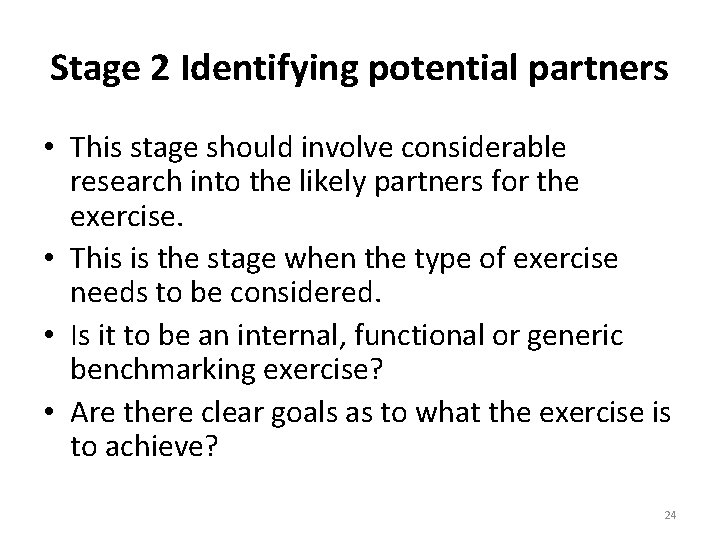 Stage 2 Identifying potential partners

• This stage should involve considerable research into the likely partners for the exercise.
• This is the stage when the type of exercise needs to be considered.
• Is it to be an internal, functional or generic benchmarking exercise?
• Are there clear goals as to what the exercise is to achieve?

24